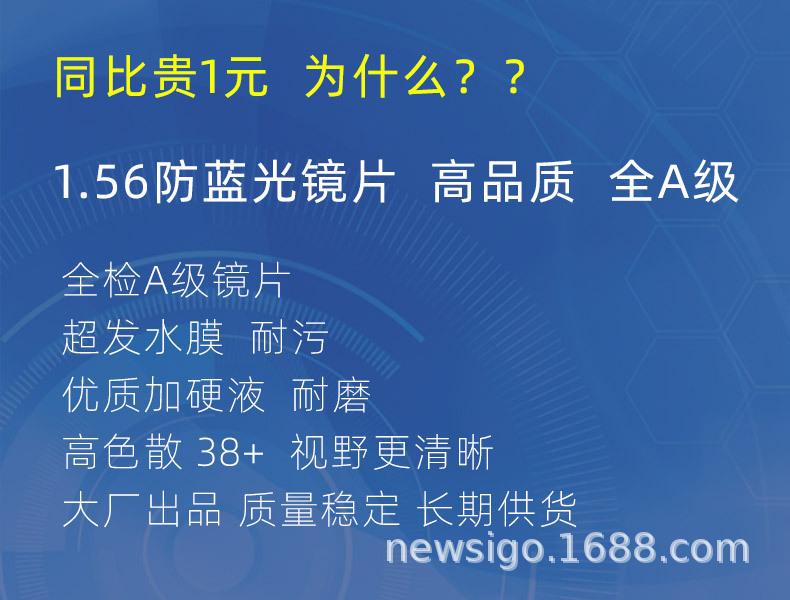 同比贵1元 为什么？？

1.56防蓝光镜片 高品质 全A级

全检A级镜片
超发水膜 耐污
优质加硬液 耐磨
高色散 38+ 视野更清晰
大厂出品 质量稳定 长期供货

newsigo.1688.com